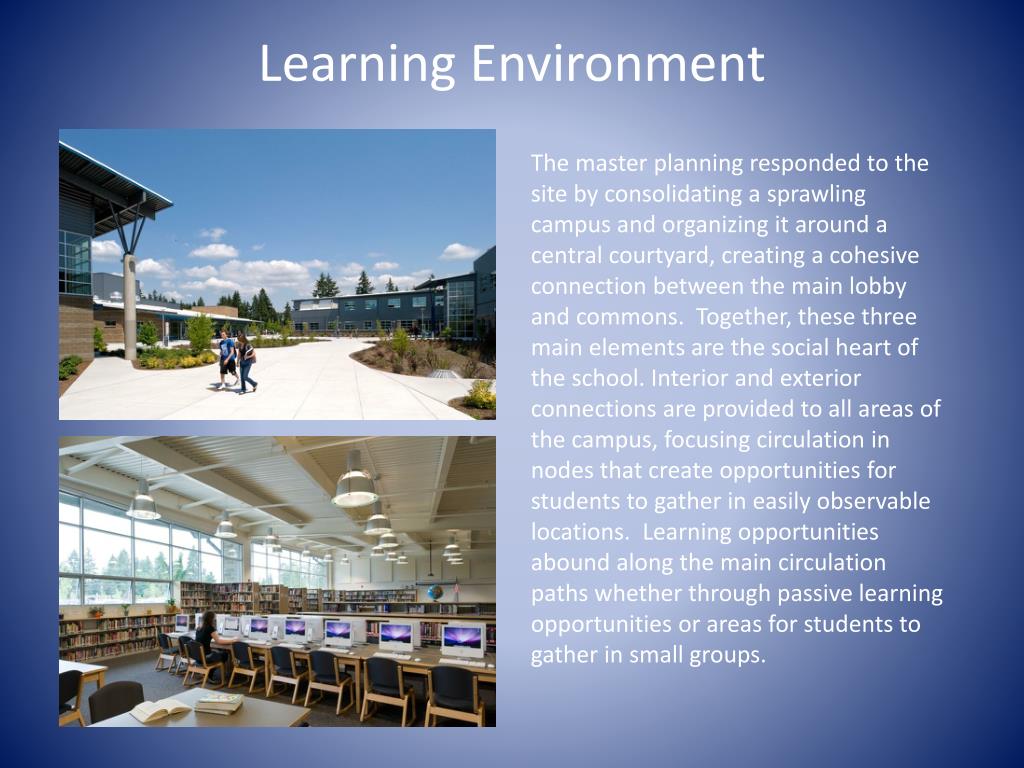 Learning Environment

The master planning responded to the site by consolidating a sprawling campus and organizing it around a central courtyard, creating a cohesive connection between the main lobby and commons. Together, these three main elements are the social heart of the school. Interior and exterior connections are provided to all areas of the campus, focusing circulation in nodes that create opportunities for students to gather in easily observable locations. Learning opportunities abound along the main circulation paths whether through passive learning opportunities or areas for students to gather in small groups.